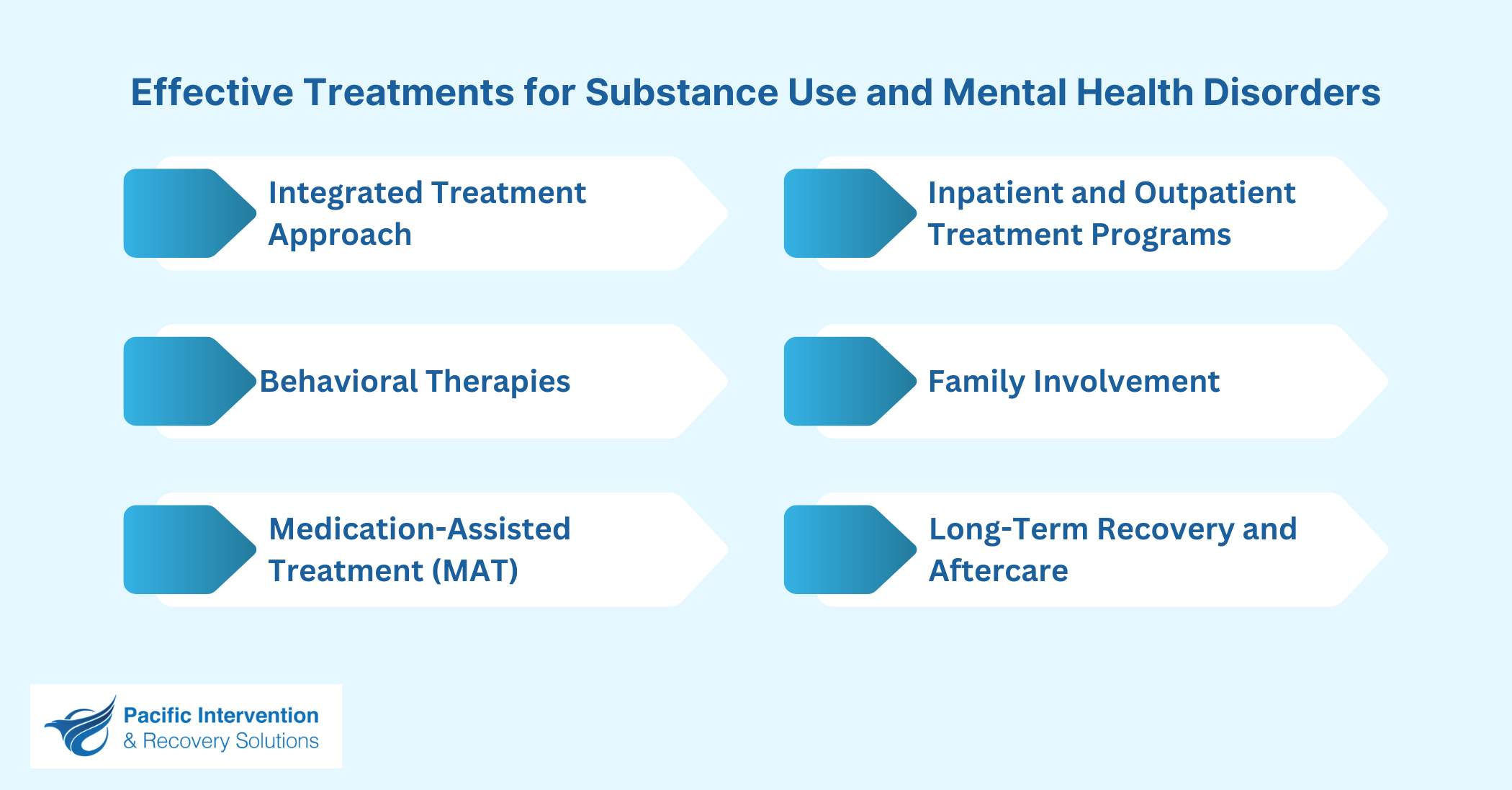 Effective Treatments for Substance Use and Mental Health Disorders

Integrated Treatment Approach

Behavioral Therapies

Medication-Assisted Treatment (MAT)

Inpatient and Outpatient Treatment Programs

Family Involvement

Long-Term Recovery and Aftercare

Pacific Intervention & Recovery Solutions